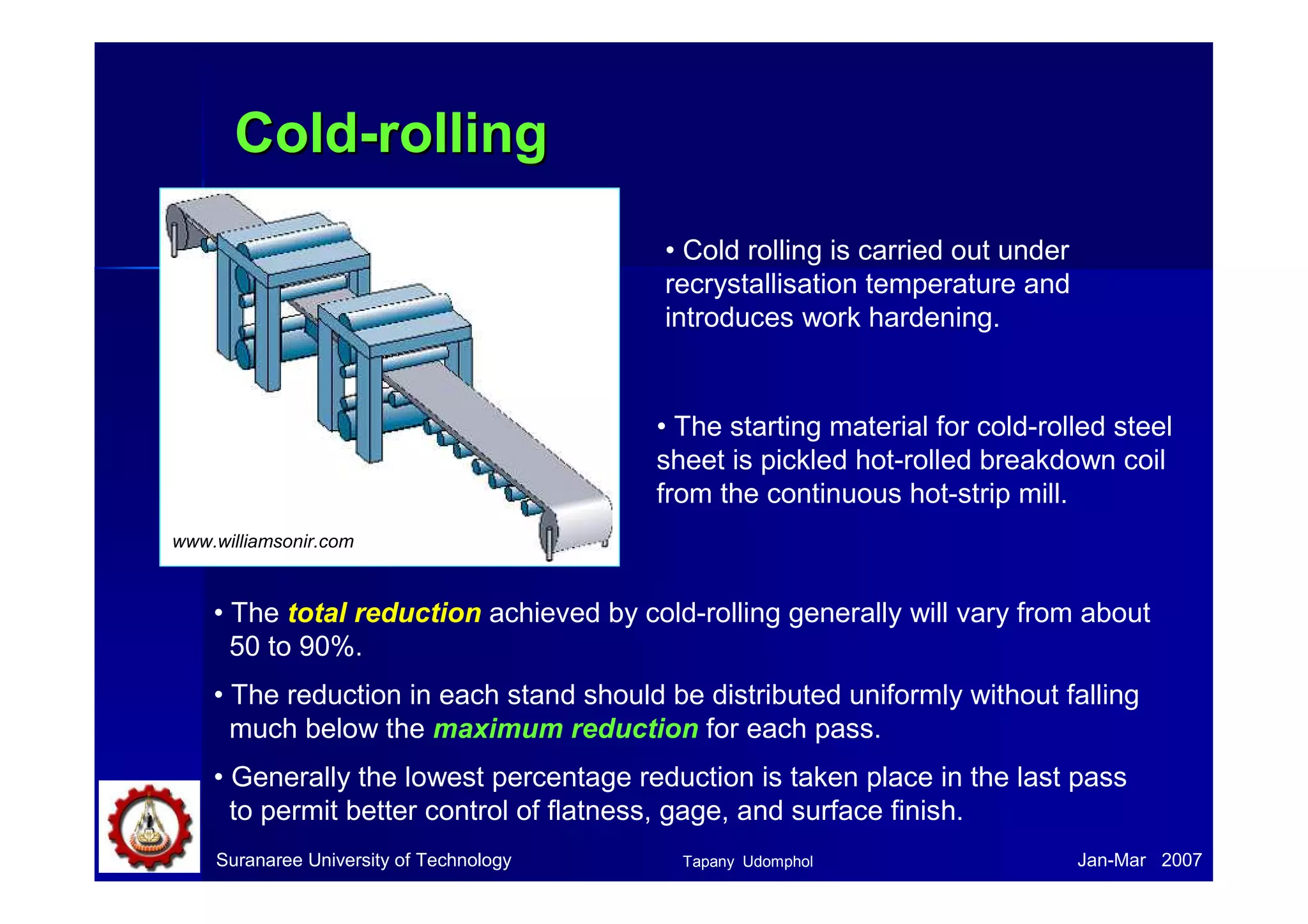 Cold-rolling

www.williamsonir.com

• Cold rolling is carried out under recrystallisation temperature and introduces work hardening.

• The starting material for cold-rolled steel sheet is pickled hot-rolled breakdown coil from the continuous hot-strip mill.

• The total reduction achieved by cold-rolling generally will vary from about 50 to 90%.

• The reduction in each stand should be distributed uniformly without falling much below the maximum reduction for each pass.

• Generally the lowest percentage reduction is taken place in the last pass to permit better control of flatness, gage, and surface finish.

Suranaree University of Technology Tapany Udomphol Jan-Mar 2007